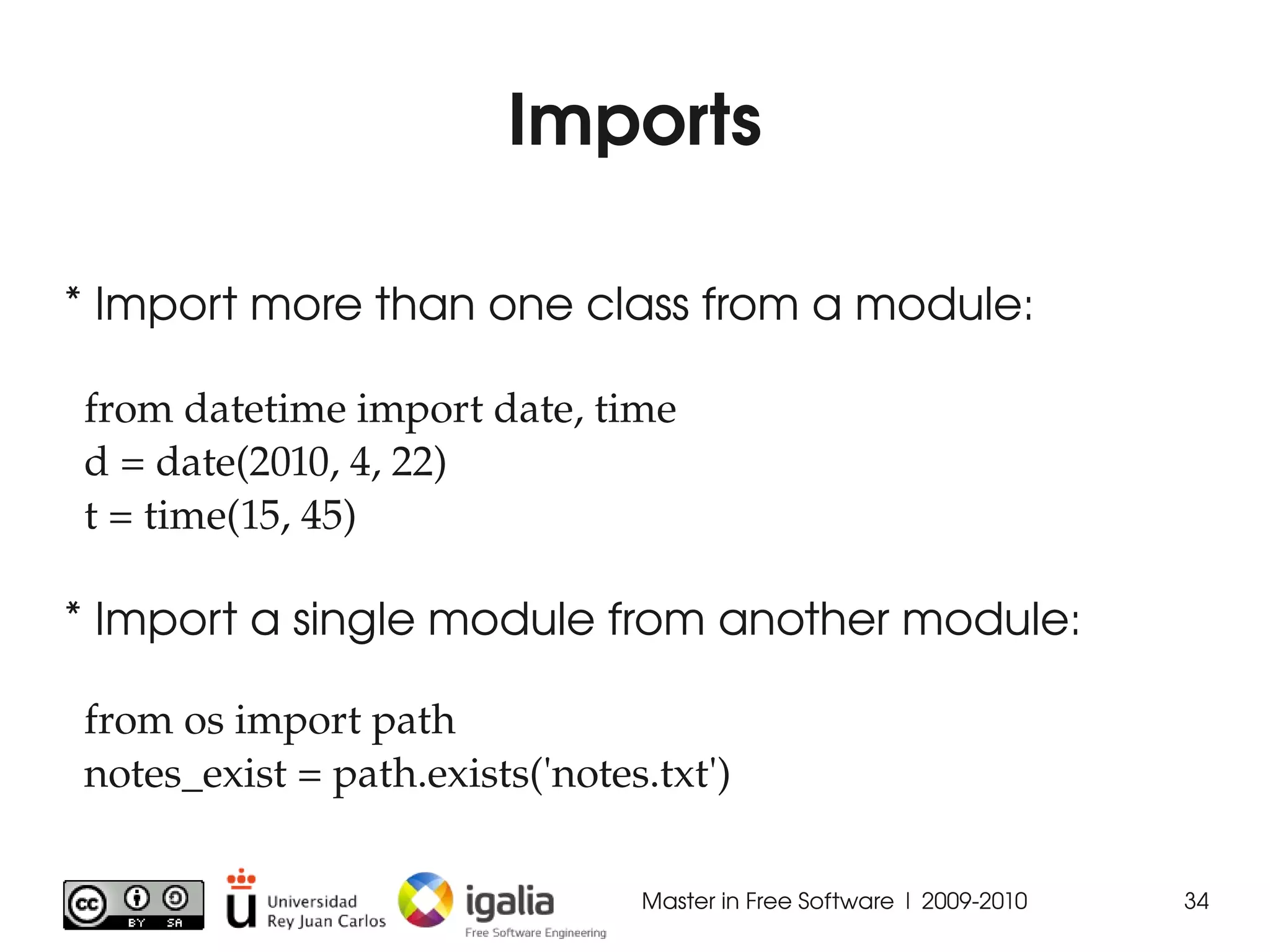 Imports

* Import more than one class from a module:

from datetime import date, time
d = date(2010, 4, 22)
t = time(15, 45)

* Import a single module from another module:

from os import path
notes_exist = path.exists('notes.txt')

cc BY SA

Universidad Rey Juan Carlos

igalia
Free Software Engineering

Master in Free Software | 2009-2010

34